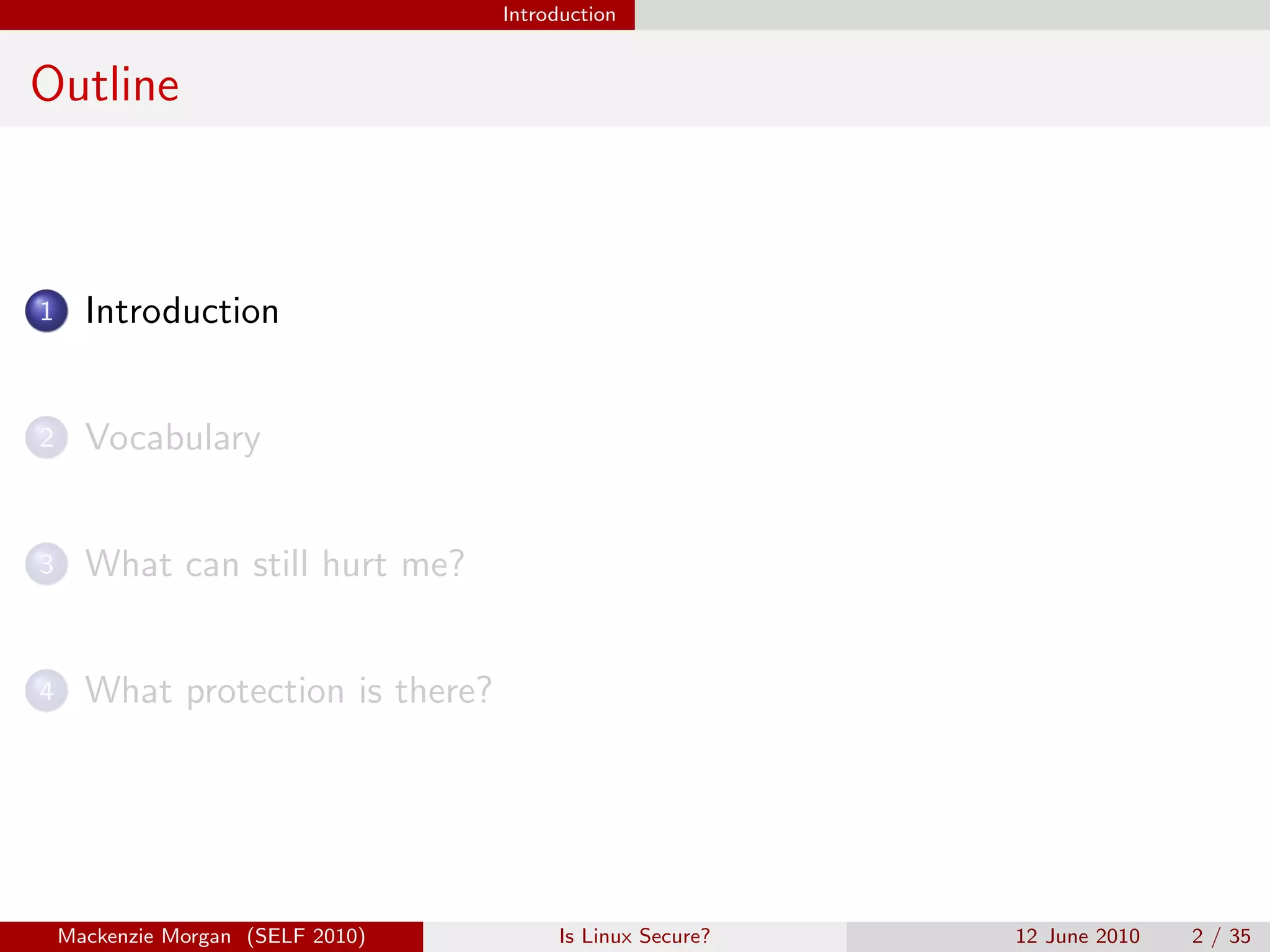 Introduction

Outline

1 Introduction

2 Vocabulary

3 What can still hurt me?

4 What protection is there?

Mackenzie Morgan (SELF 2010) Is Linux Secure? 12 June 2010 2 / 35